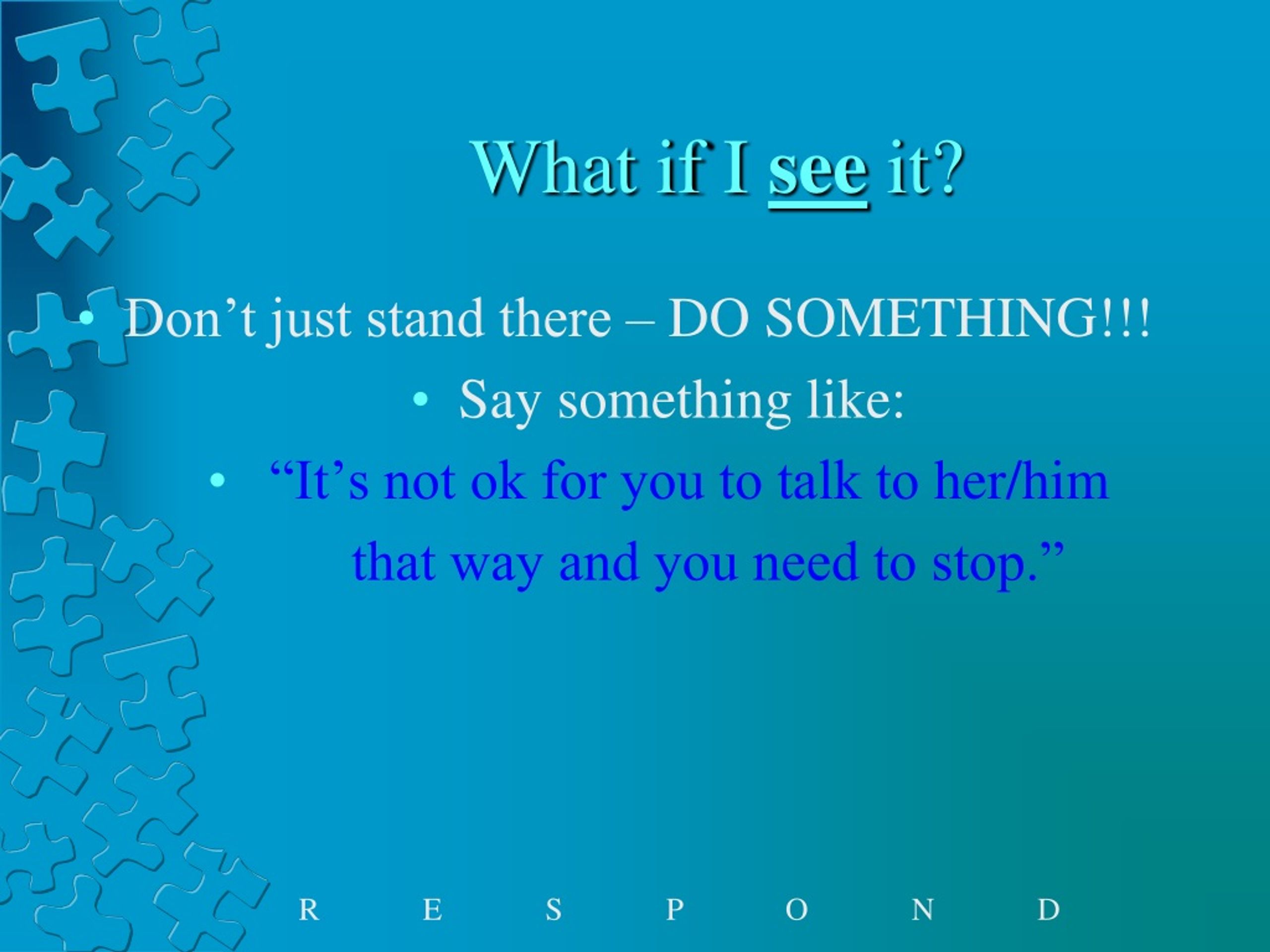 What if I see it?

• Don’t just stand there – DO SOMETHING!!!

• Say something like:

• “It’s not ok for you to talk to her/him that way and you need to stop.”

R E S P O N D